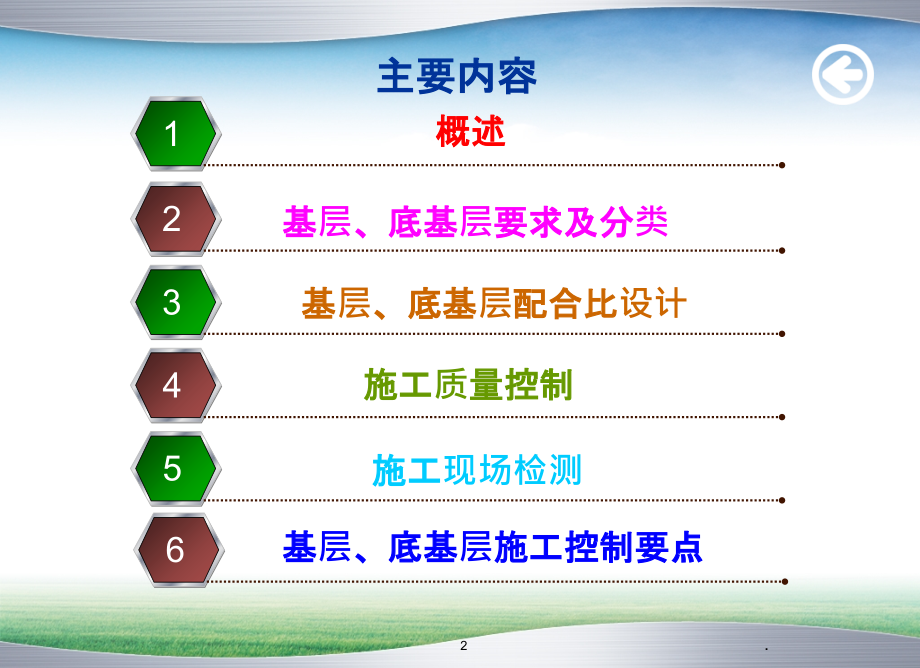 主要内容

1 概述

2 基层、底基层要求及分类

3 基层、底基层配合比设计

4 施工质量控制

5 施工现场检测

6 基层、底基层施工控制要点

2

.